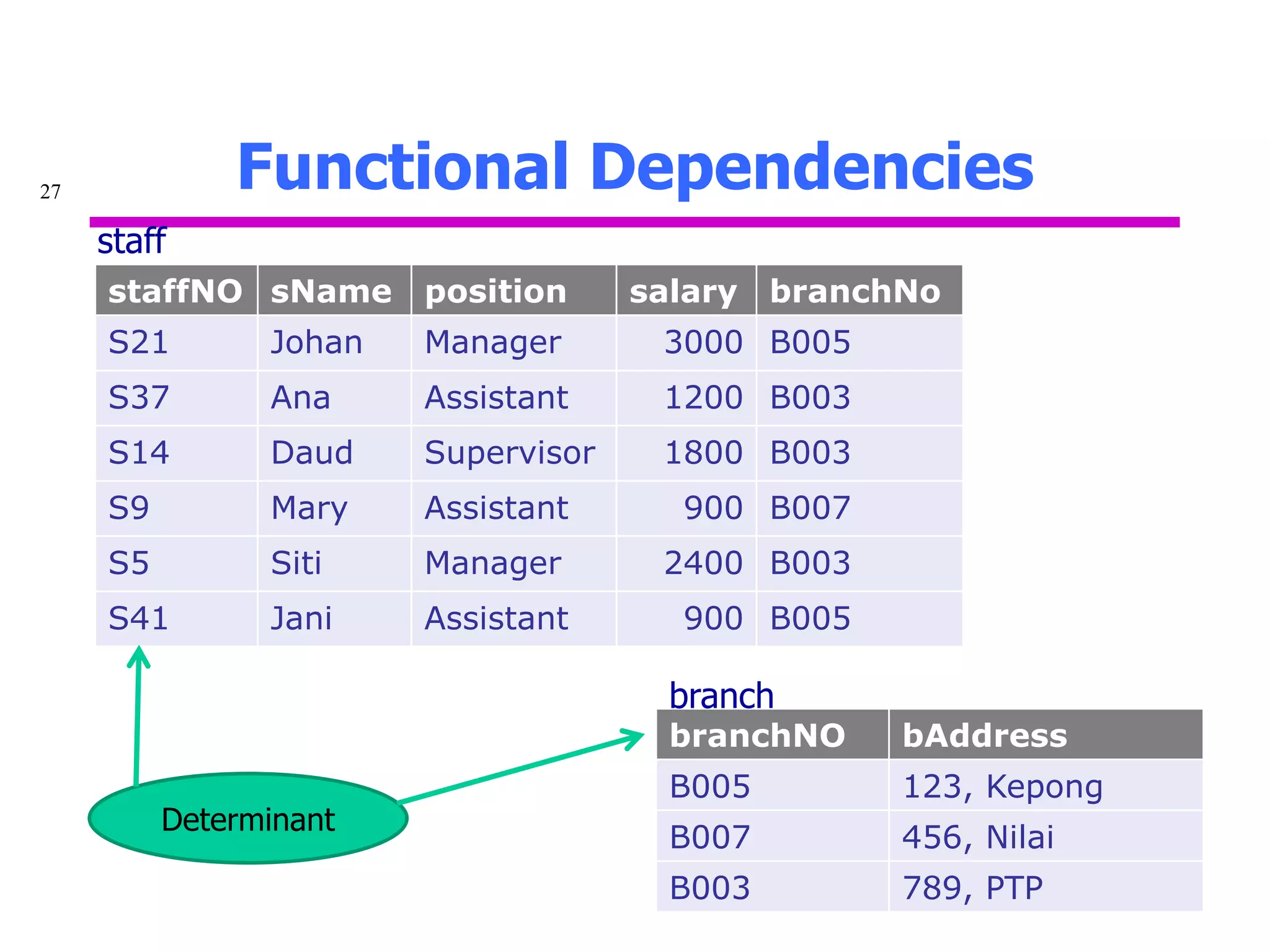 27

Functional Dependencies

staff

| staffNO | sName | position | salary | branchNo |
|---|---|---|---|---|
| S21 | Johan | Manager | 3000 | B005 |
| S37 | Ana | Assistant | 1200 | B003 |
| S14 | Daud | Supervisor | 1800 | B003 |
| S9 | Mary | Assistant | 900 | B007 |
| S5 | Siti | Manager | 2400 | B003 |
| S41 | Jani | Assistant | 900 | B005 |

branch

| branchNO | bAddress |
|---|---|
| B005 | 123, Kepong |
| B007 | 456, Nilai |
| B003 | 789, PTP |

Determinant